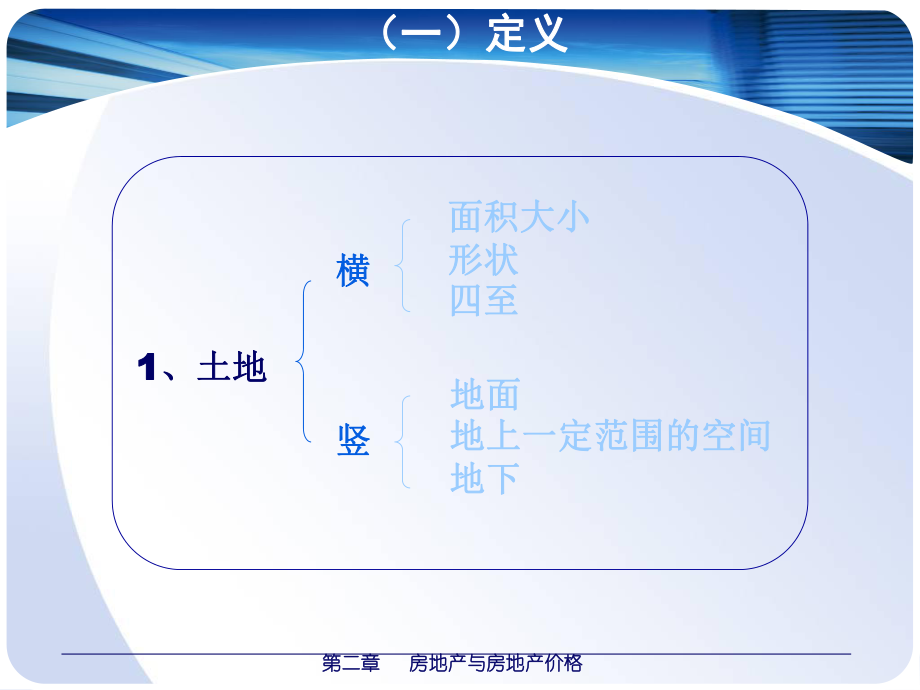 （一）定义

1、土地

横

面积大小
形状
四至

竖

地面
地上一定范围的空间
地下

第二章　房地产与房地产价格